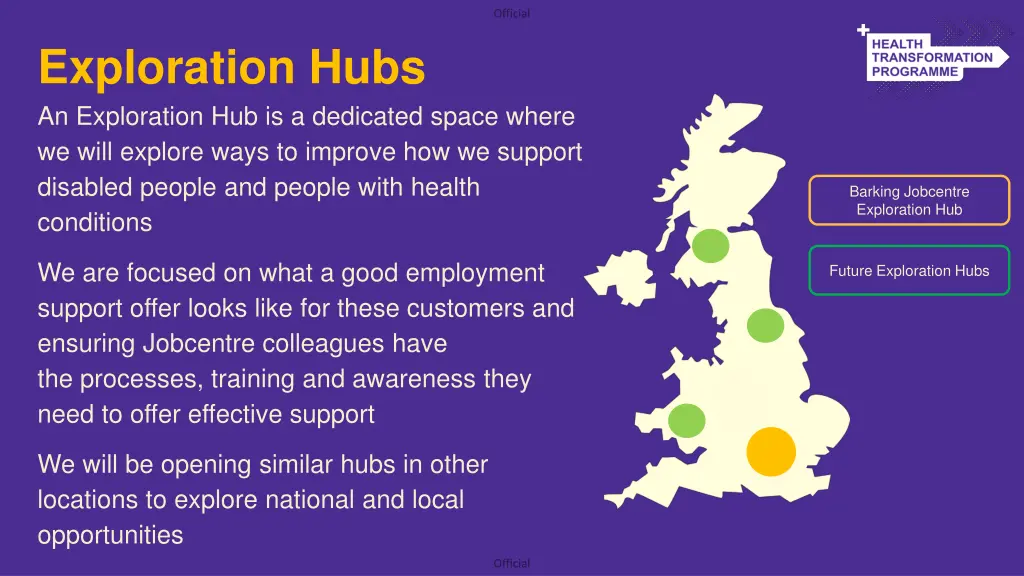 Official

HEALTH TRANSFORMATION PROGRAMME

Exploration Hubs

An Exploration Hub is a dedicated space where we will explore ways to improve how we support disabled people and people with health conditions

We are focused on what a good employment support offer looks like for these customers and ensuring Jobcentre colleagues have the processes, training and awareness they need to offer effective support

We will be opening similar hubs in other locations to explore national and local opportunities

Barking Jobcentre Exploration Hub

Future Exploration Hubs

Official